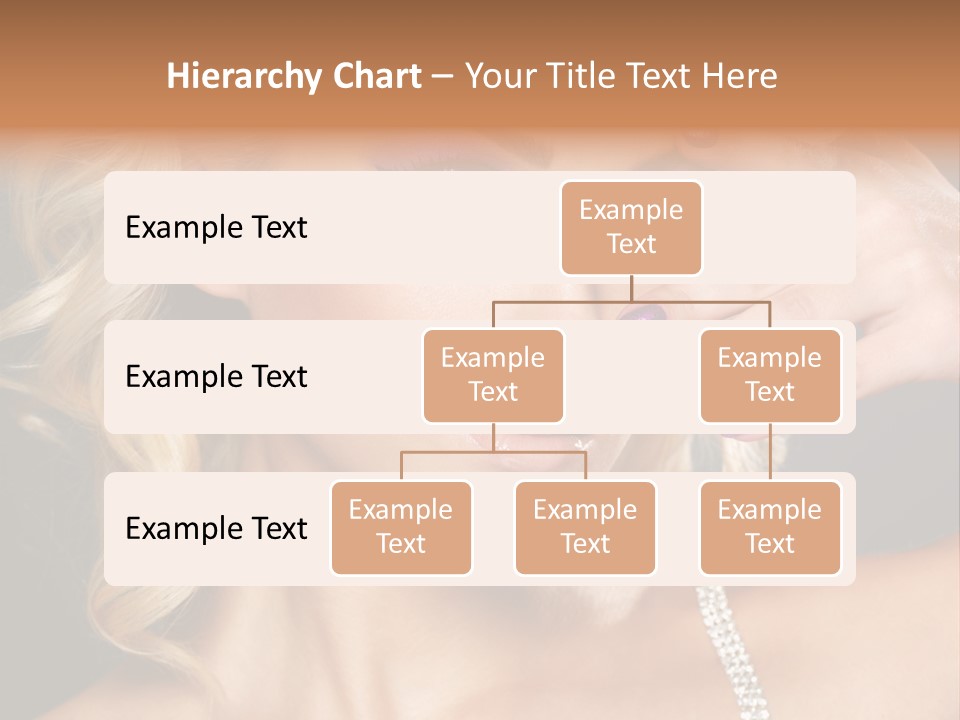 Hierarchy Chart – Your Title Text Here

Example Text

Example Text

Example Text

Example Text

Example Text

Example Text

Example Text

Example Text

Example Text